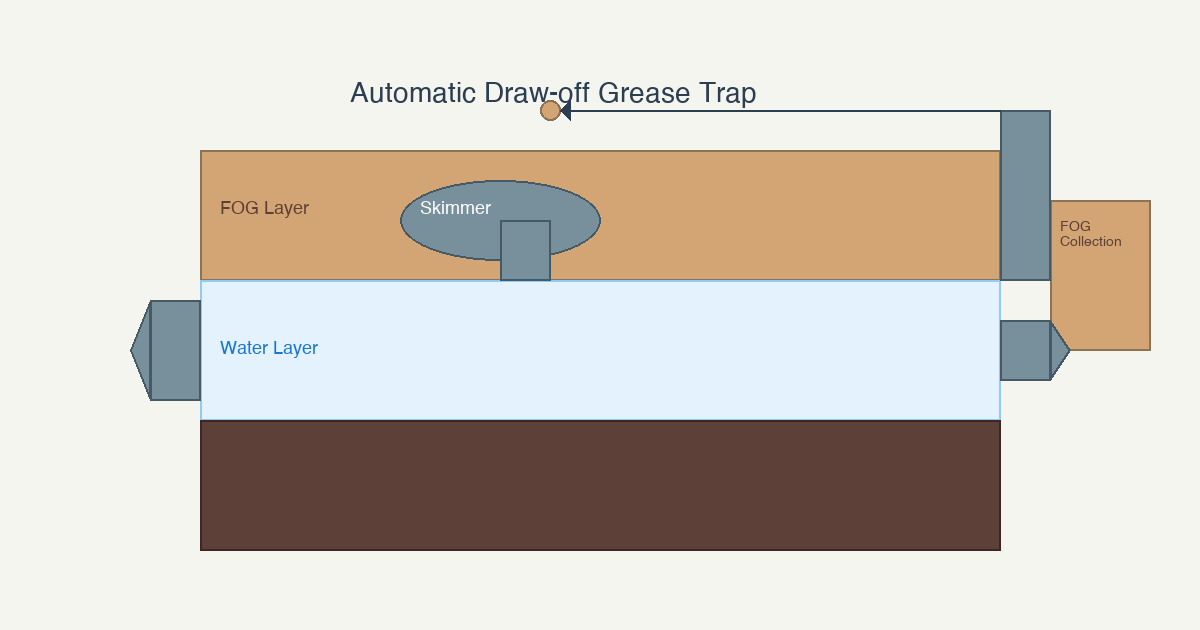 Automatic Draw-off Grease Trap

FOG Layer

Skimmer

FOG Collection

Water Layer